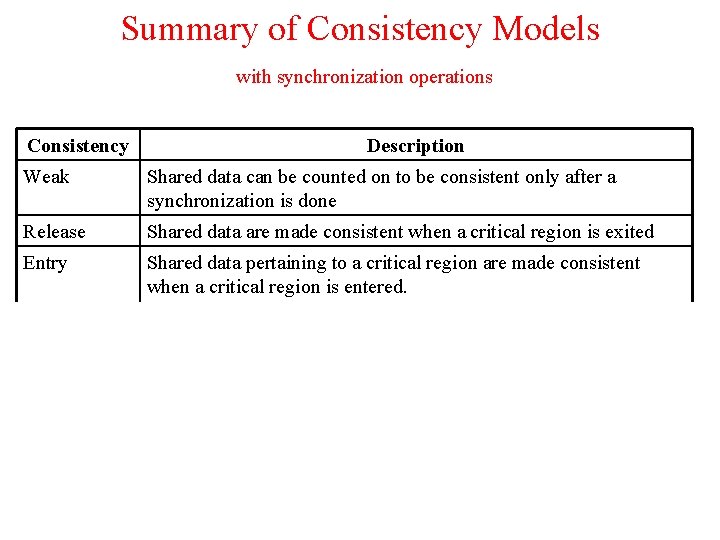 Summary of Consistency Models

with synchronization operations

| Consistency | Description |
|---|---|
| Weak | Shared data can be counted on to be consistent only after a synchronization is done |
| Release | Shared data are made consistent when a critical region is exited |
| Entry | Shared data pertaining to a critical region are made consistent when a critical region is entered. |